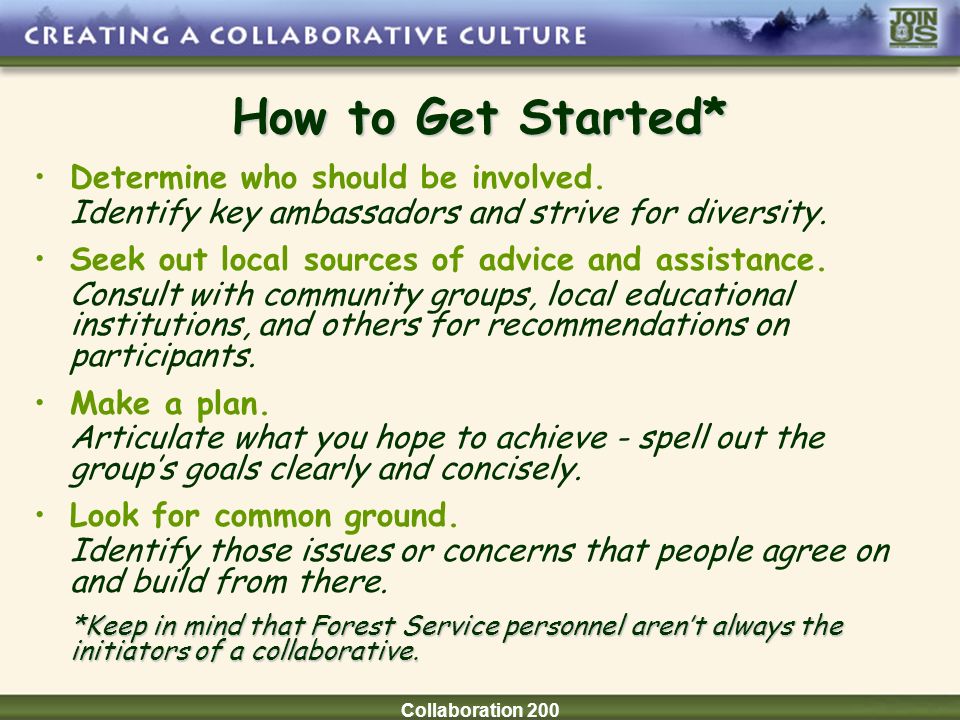 CREATING A COLLABORATIVE CULTURE

JOIN US

How to Get Started*

• Determine who should be involved.
Identify key ambassadors and strive for diversity.

• Seek out local sources of advice and assistance.
Consult with community groups, local educational institutions, and others for recommendations on participants.

• Make a plan.
Articulate what you hope to achieve - spell out the group's goals clearly and concisely.

• Look for common ground.
Identify those issues or concerns that people agree on and build from there.

*Keep in mind that Forest Service personnel aren't always the initiators of a collaborative.

Collaboration 200